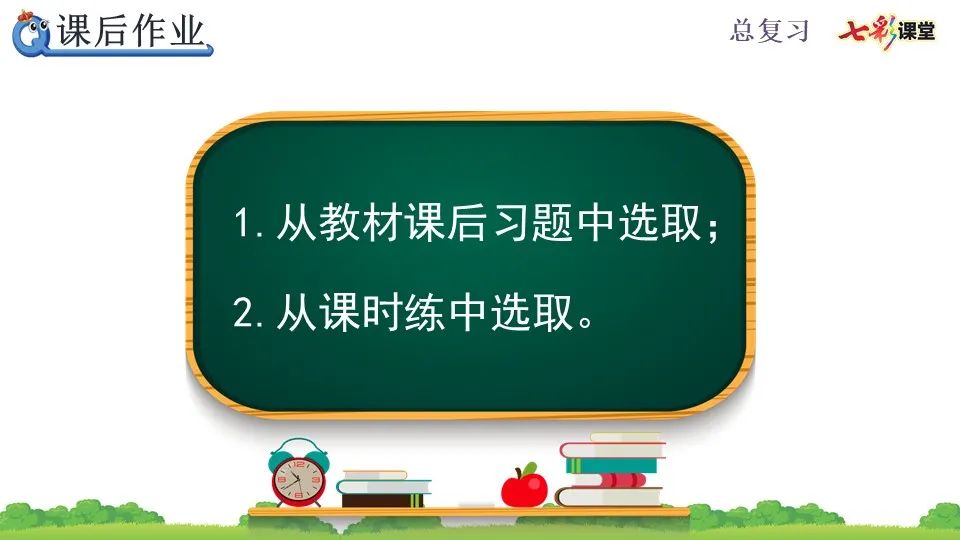 课后作业

总复习 七彩课堂

1. 从教材课后习题中选取；

2. 从课时练中选取。